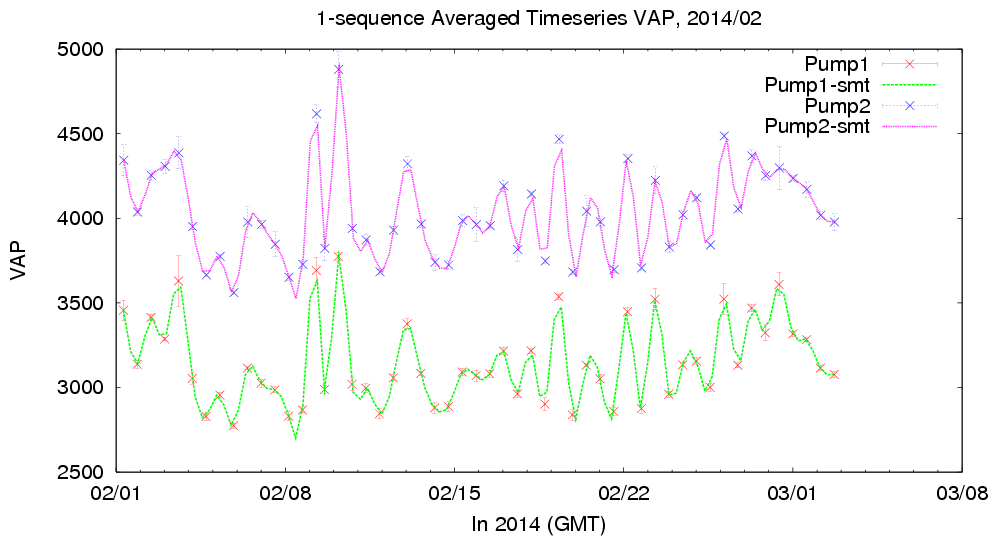 1-sequence Averaged Timeseries VAP, 2014/02

Pump1
Pump1-smt
Pump2
Pump2-smt

VAP

5000
4500
4000
3500
3000
2500

02/01
02/08
02/15
02/22
03/01
03/08

In 2014 (GMT)